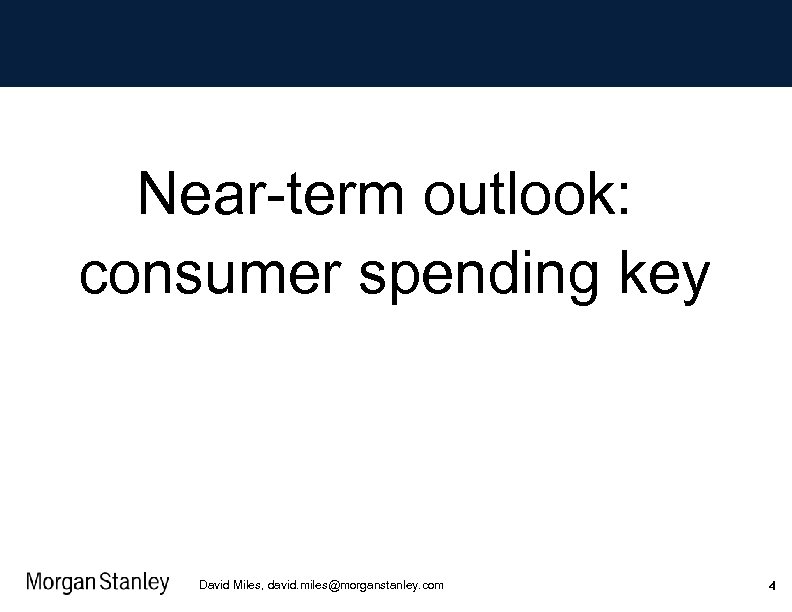 Near-term outlook:
consumer spending key

Morgan Stanley David Miles, david.miles@morganstanley.com 4